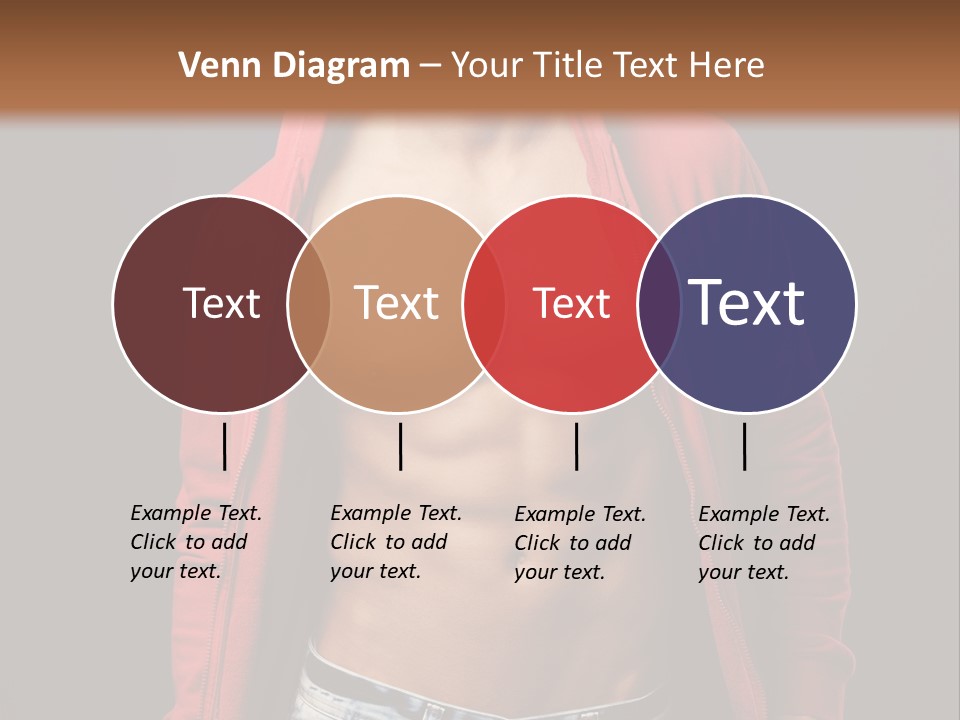 Venn Diagram – Your Title Text Here

Text

Text

Text

Text

Example Text. Click to add your text.

Example Text. Click to add your text.

Example Text. Click to add your text.

Example Text. Click to add your text.